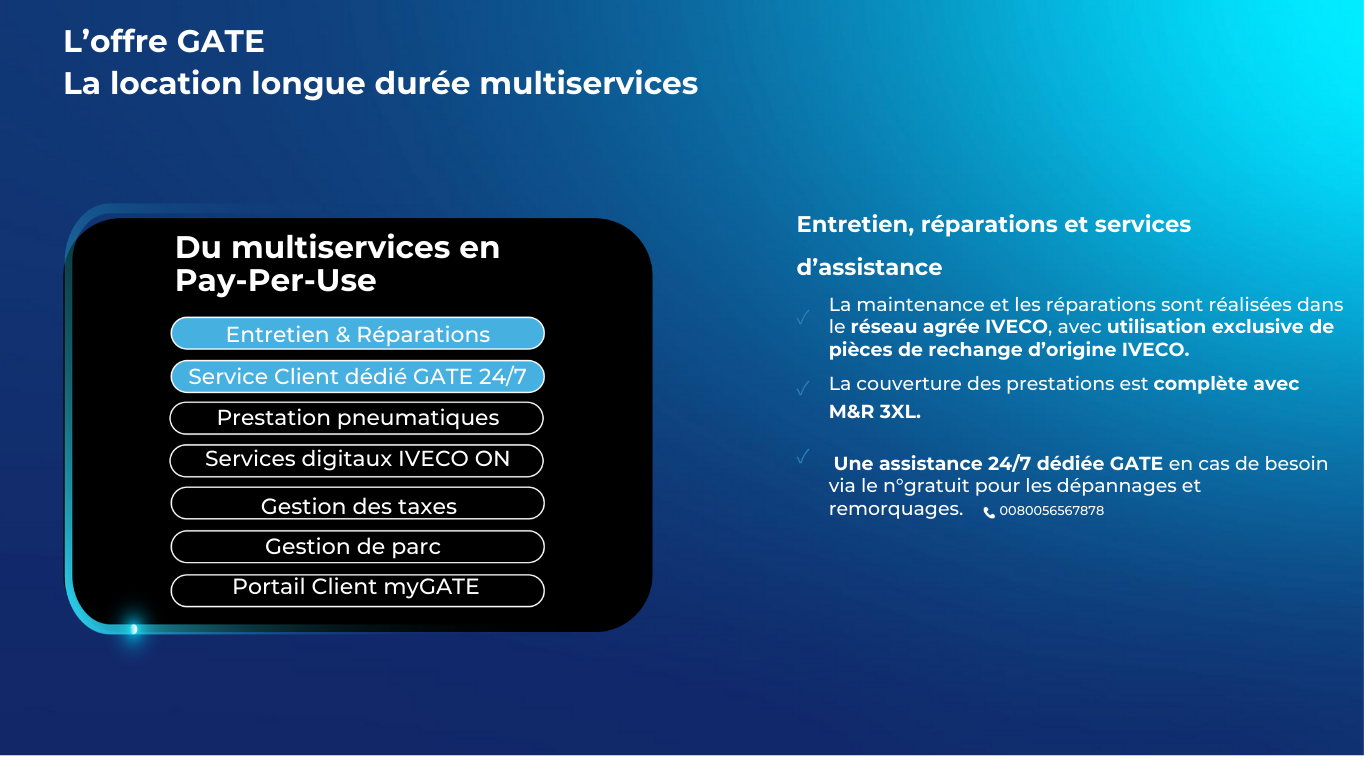 L’offre GATE
La location longue durée multiservices

Du multiservices en Pay-Per-Use

Entretien & Réparations

Service Client dédié GATE 24/7

Prestation pneumatiques

Services digitaux IVECO ON

Gestion des taxes

Gestion de parc

Portail Client myGATE

Entretien, réparations et services d’assistance

✓ La maintenance et les réparations sont réalisées dans le réseau agrée IVECO, avec utilisation exclusive de pièces de rechange d’origine IVECO.

✓ La couverture des prestations est complète avec M&R 3XL.

✓ Une assistance 24/7 dédiée GATE en cas de besoin via le n°gratuit pour les dépannages et remorquages. 0080056567878